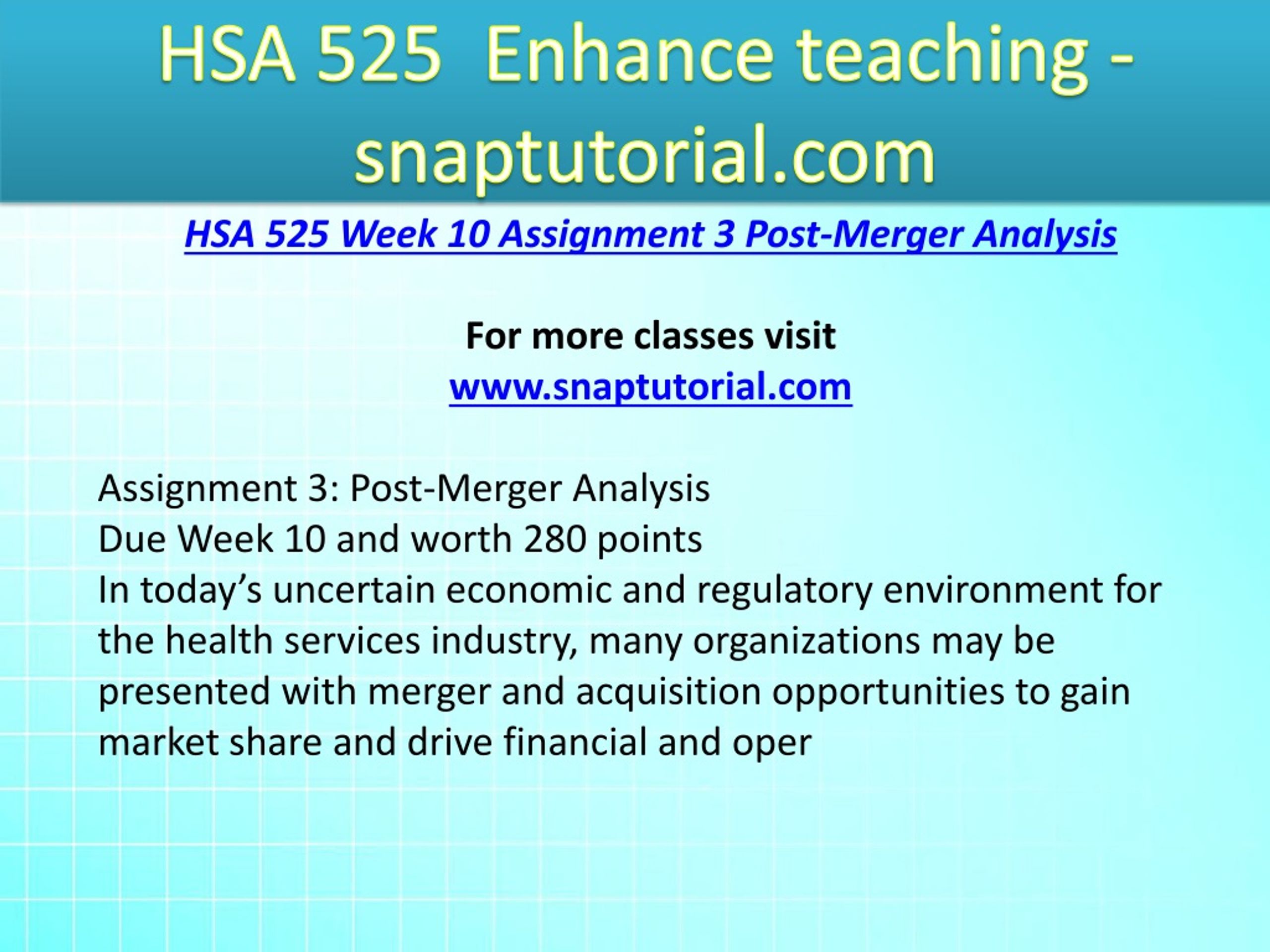 HSA 525 Enhance teaching - snaptutorial.com

HSA 525 Week 10 Assignment 3 Post-Merger Analysis

For more classes visit
www.snaptutorial.com

Assignment 3: Post-Merger Analysis
Due Week 10 and worth 280 points
In today’s uncertain economic and regulatory environment for the health services industry, many organizations may be presented with merger and acquisition opportunities to gain market share and drive financial and oper